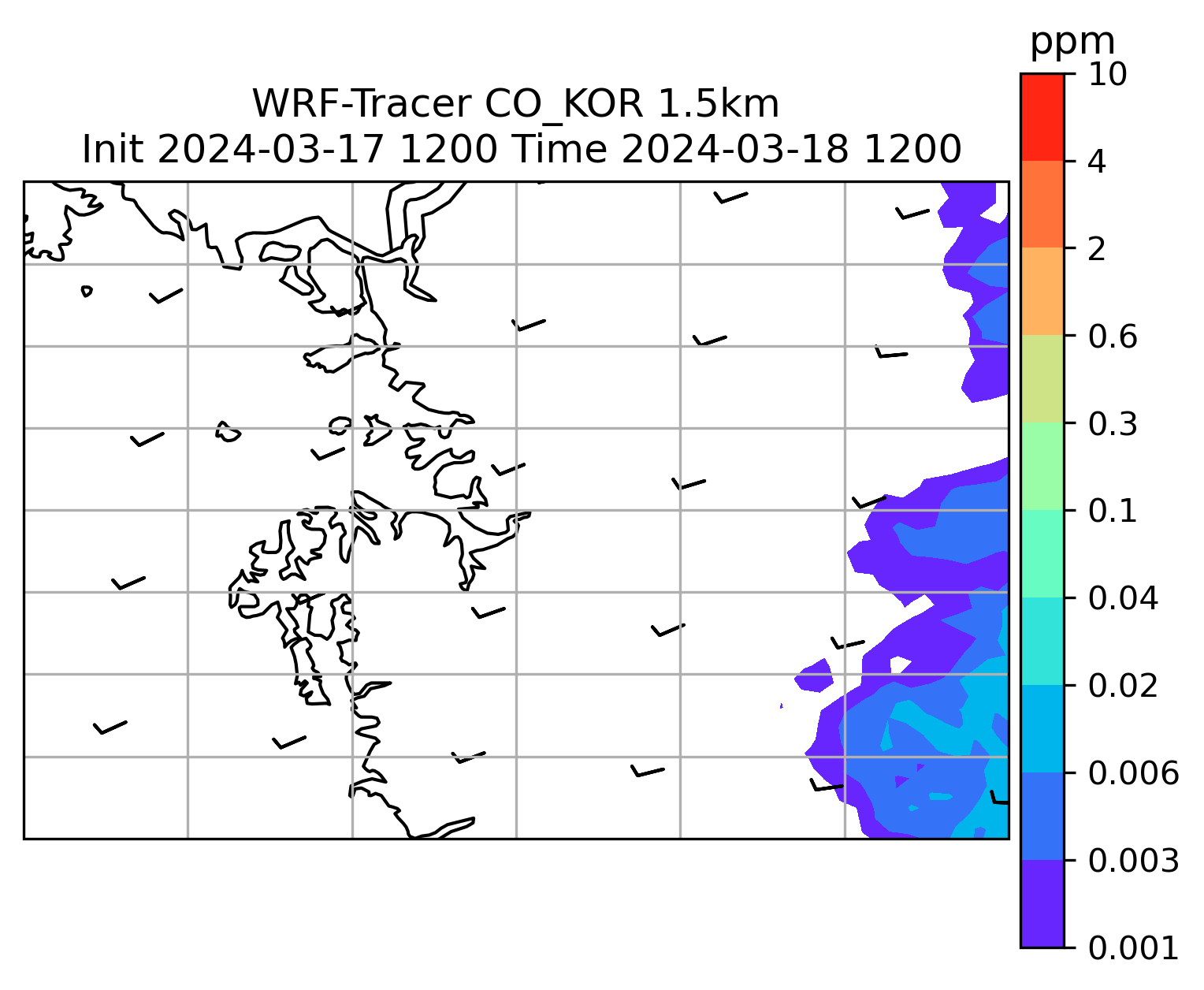 WRF-Tracer CO_KOR 1.5km
Init 2024-03-17 1200 Time 2024-03-18 1200

ppm
10
4
2
0.6
0.3
0.1
0.04
0.02
0.006
0.003
0.001